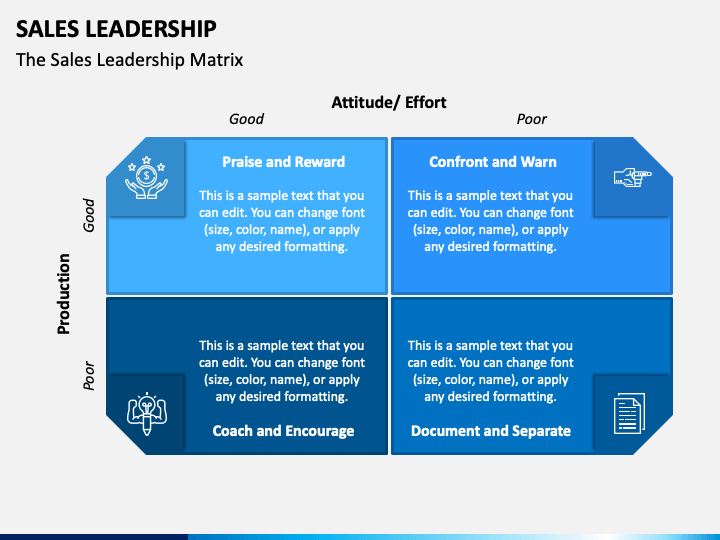 SALES LEADERSHIP

The Sales Leadership Matrix

Attitude/ Effort

Good

Poor

Production

Good

Poor

Praise and Reward

This is a sample text that you can edit. You can change font (size, color, name), or apply any desired formatting.

Confront and Warn

This is a sample text that you can edit. You can change font (size, color, name), or apply any desired formatting.

This is a sample text that you can edit. You can change font (size, color, name), or apply any desired formatting.

Coach and Encourage

This is a sample text that you can edit. You can change font (size, color, name), or apply any desired formatting.

Document and Separate